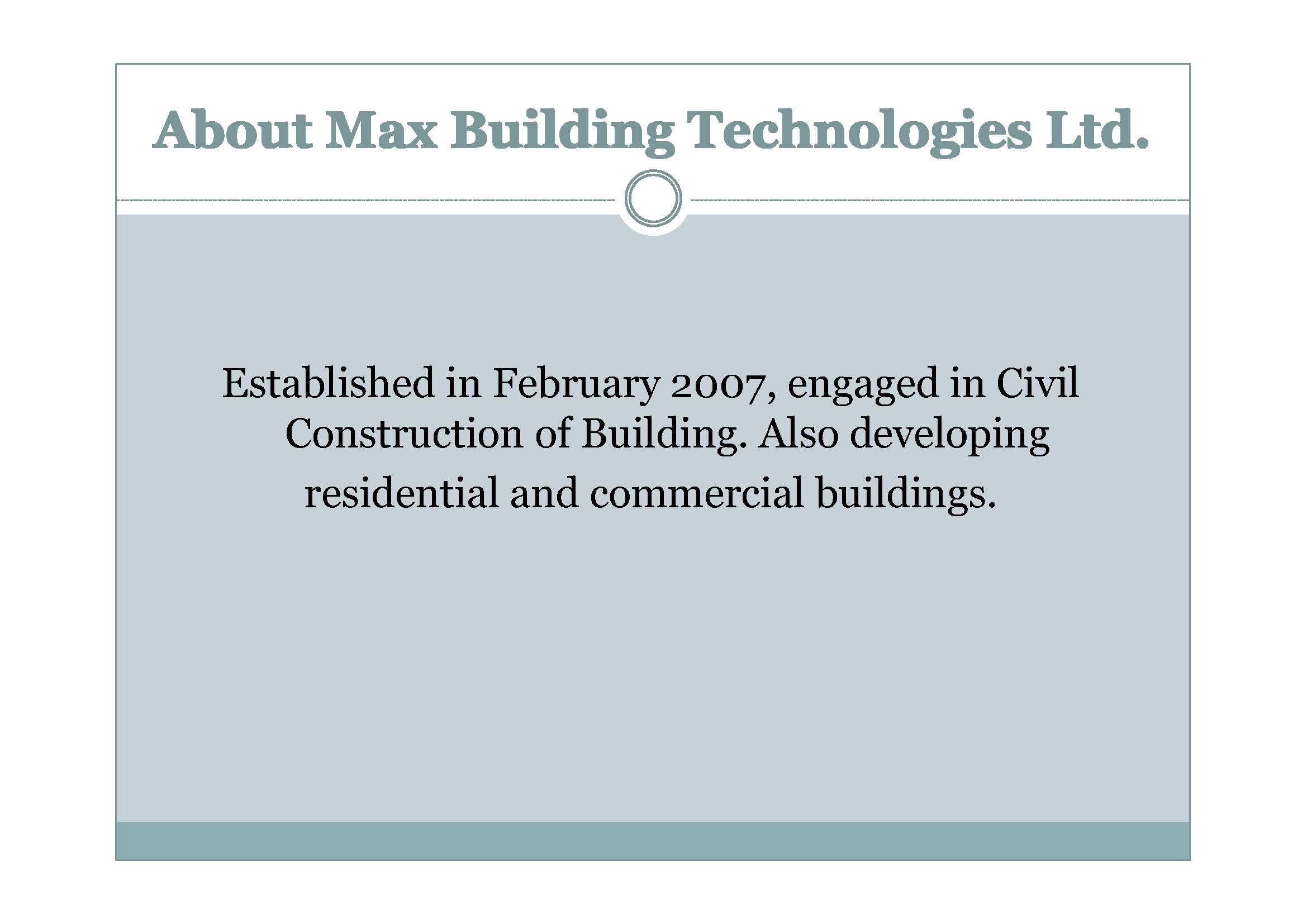 About Max Building Technologies Ltd.

Established in February 2007, engaged in Civil Construction of Building. Also developing residential and commercial buildings.